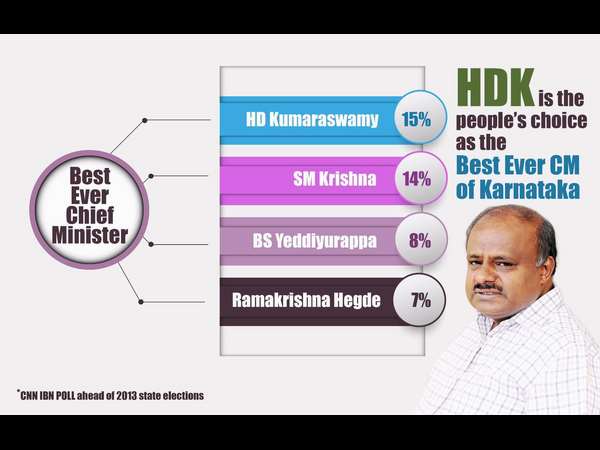 Best Ever Chief Minister

HD Kumaraswamy 15%

SM Krishna 14%

BS Yeddiyurappa 8%

Ramakrishna Hegde 7%

HDK is the people's choice as the Best Ever CM of Karnataka

*CNN IBN POLL ahead of 2013 state elections